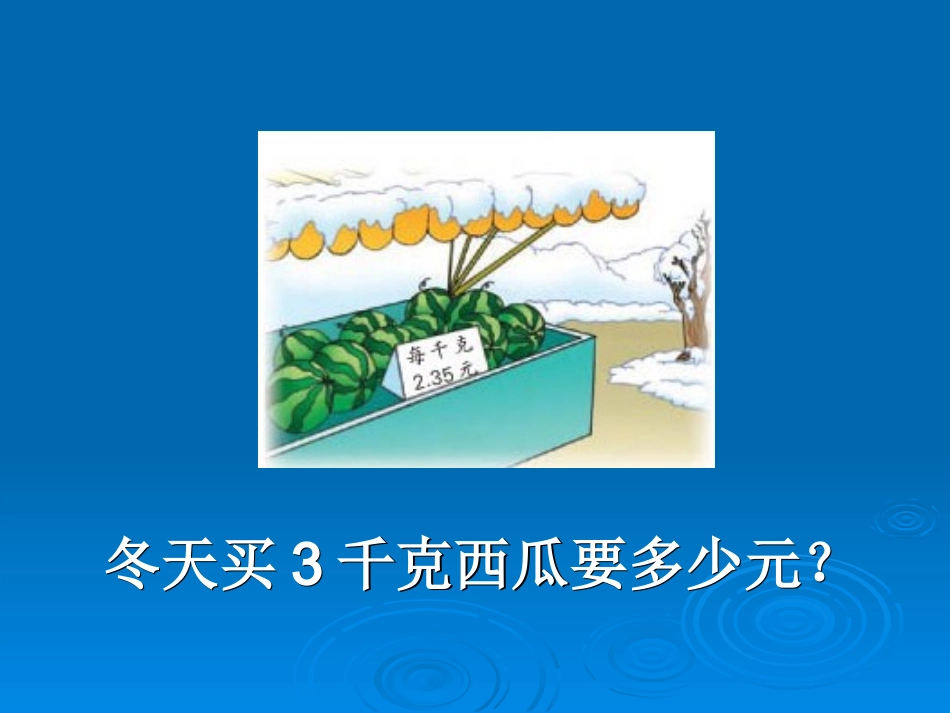 每千克
2.35元

冬天买3千克西瓜要多少元?